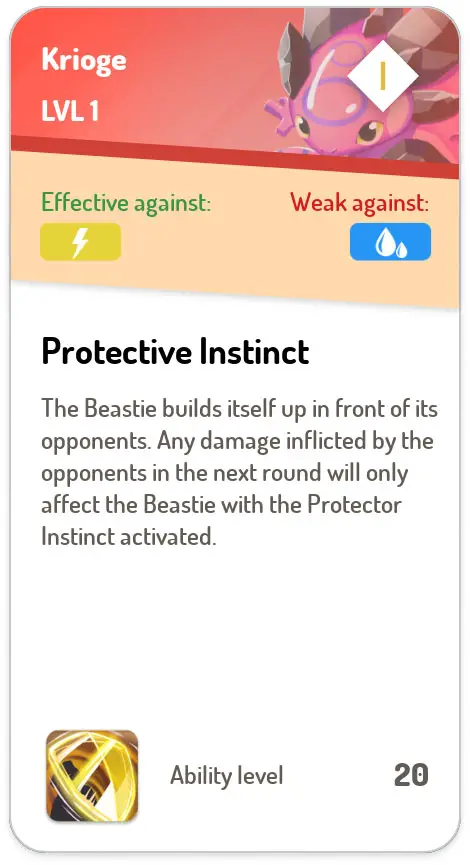 Krioge
LVL 1

I

Effective against:
Weak against:

Protective Instinct

The Beastie builds itself up in front of its opponents. Any damage inflicted by the opponents in the next round will only affect the Beastie with the Protector Instinct activated.

Ability level
20